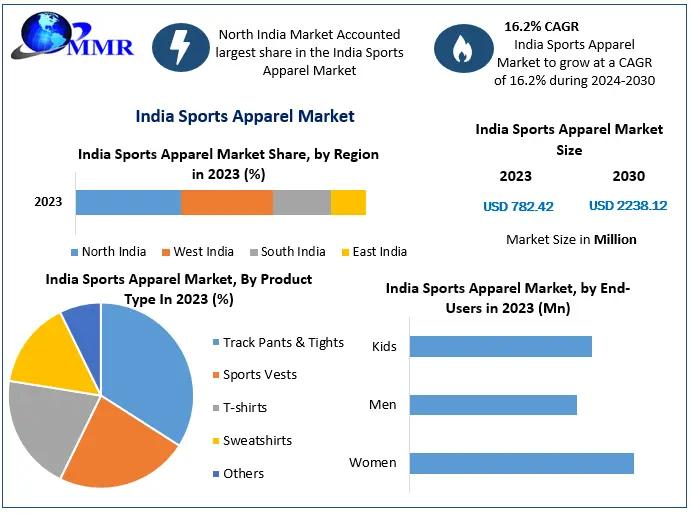 MMR

North India Market Accounted largest share in the India Sports Apparel Market

16.2% CAGR
India Sports Apparel Market to grow at a CAGR of 16.2% during 2024-2030

India Sports Apparel Market

India Sports Apparel Market Share, by Region in 2023 (%)

2023

North India
West India
South India
East India

India Sports Apparel Market Size

| 2023 | 2030 |
|---|---|
| USD 782.42 | USD 2238.12 |

Market Size in Million

India Sports Apparel Market, By Product Type In 2023 (%)

Track Pants & Tights
Sports Vests
T-shirts
Sweatshirts
Others

India Sports Apparel Market, by End-Users in 2023 (Mn)

Kids
Men
Women